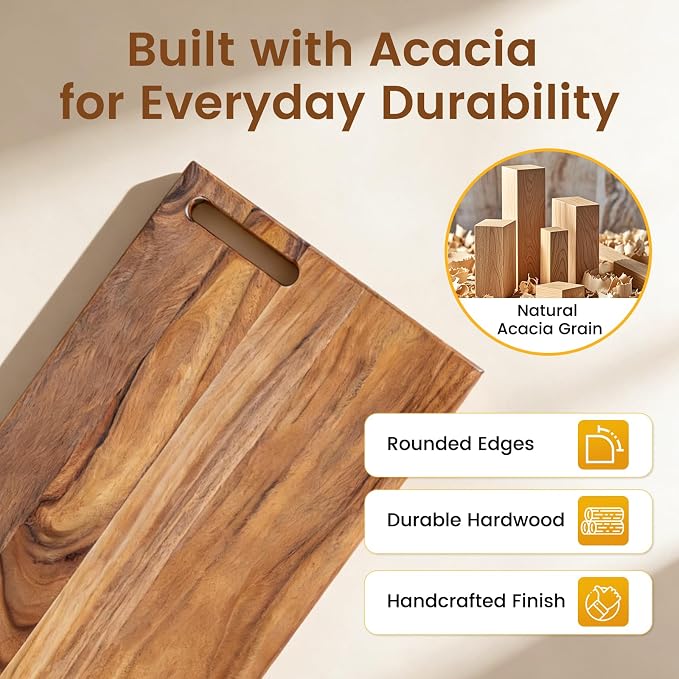 Built with Acacia for Everyday Durability

Natural Acacia Grain

Rounded Edges

Durable Hardwood

Handcrafted Finish